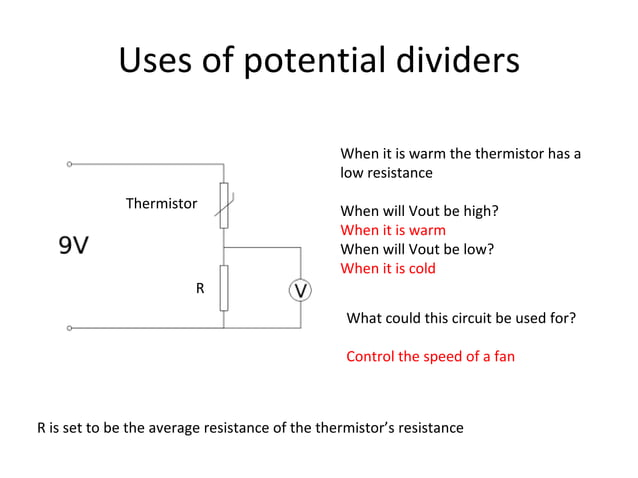 Uses of potential dividers

Thermistor

9V

R

V

When it is warm the thermistor has a low resistance

When will Vout be high?
When it is warm
When will Vout be low?
When it is cold

What could this circuit be used for?

Control the speed of a fan

R is set to be the average resistance of the thermistor's resistance